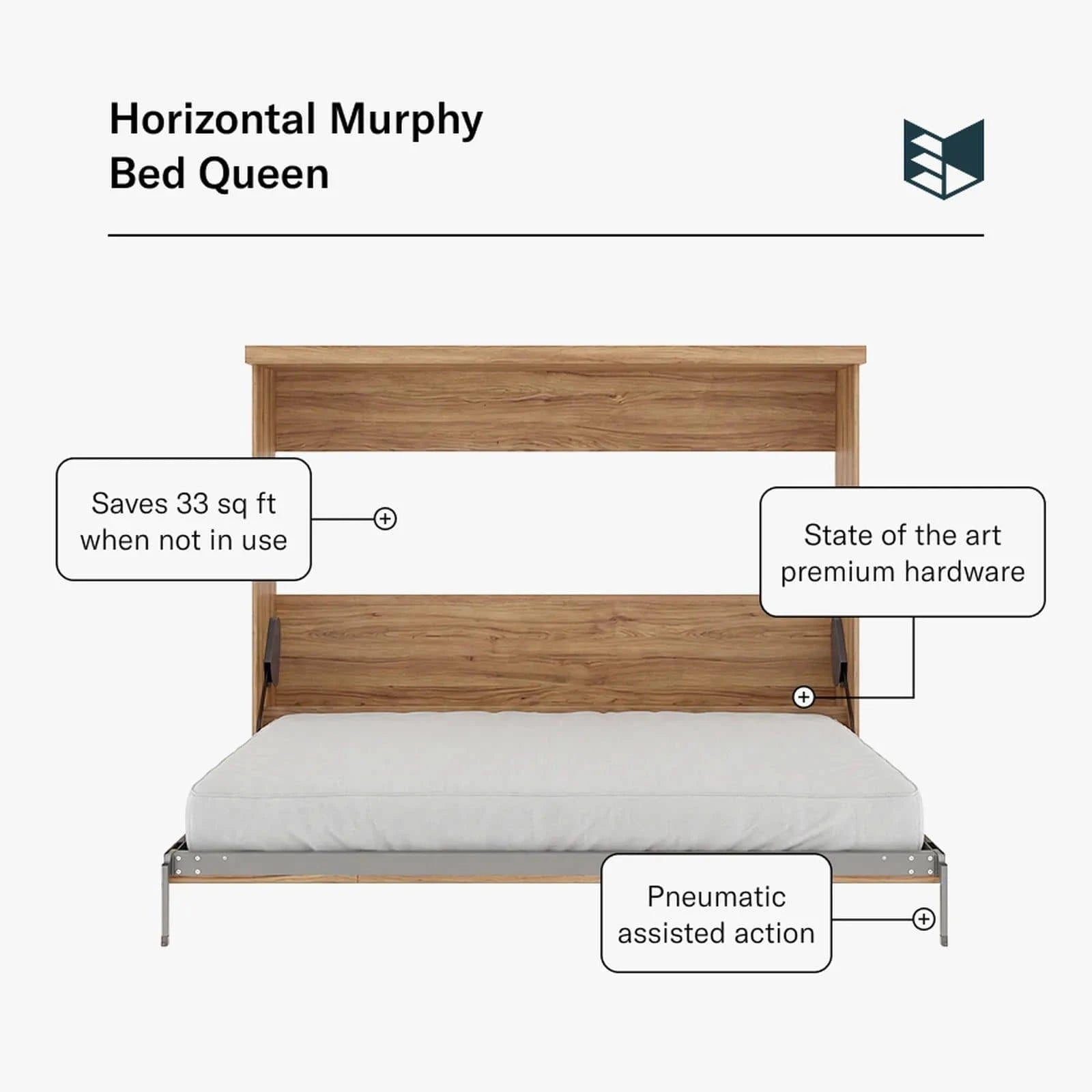 Horizontal Murphy Bed Queen

Saves 33 sq ft when not in use

State of the art premium hardware

Pneumatic assisted action